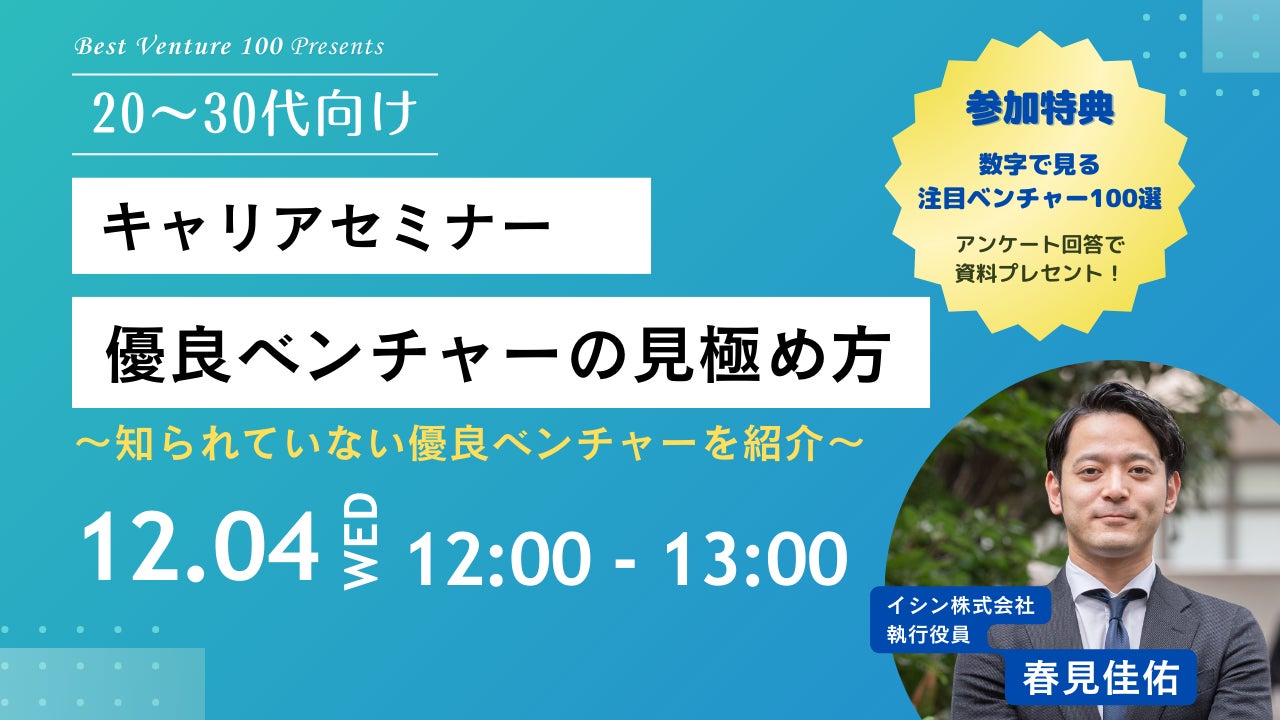 Best Venture 100 Presents

20～30代向け

キャリアセミナー

優良ベンチャーの見極め方

～知られていない優良ベンチャーを紹介～

12.04 WED 12:00 - 13:00

参加特典

数字で見る
注目ベンチャー100選

アンケート回答で
資料プレゼント！

イシン株式会社
執行役員

春見佳佑